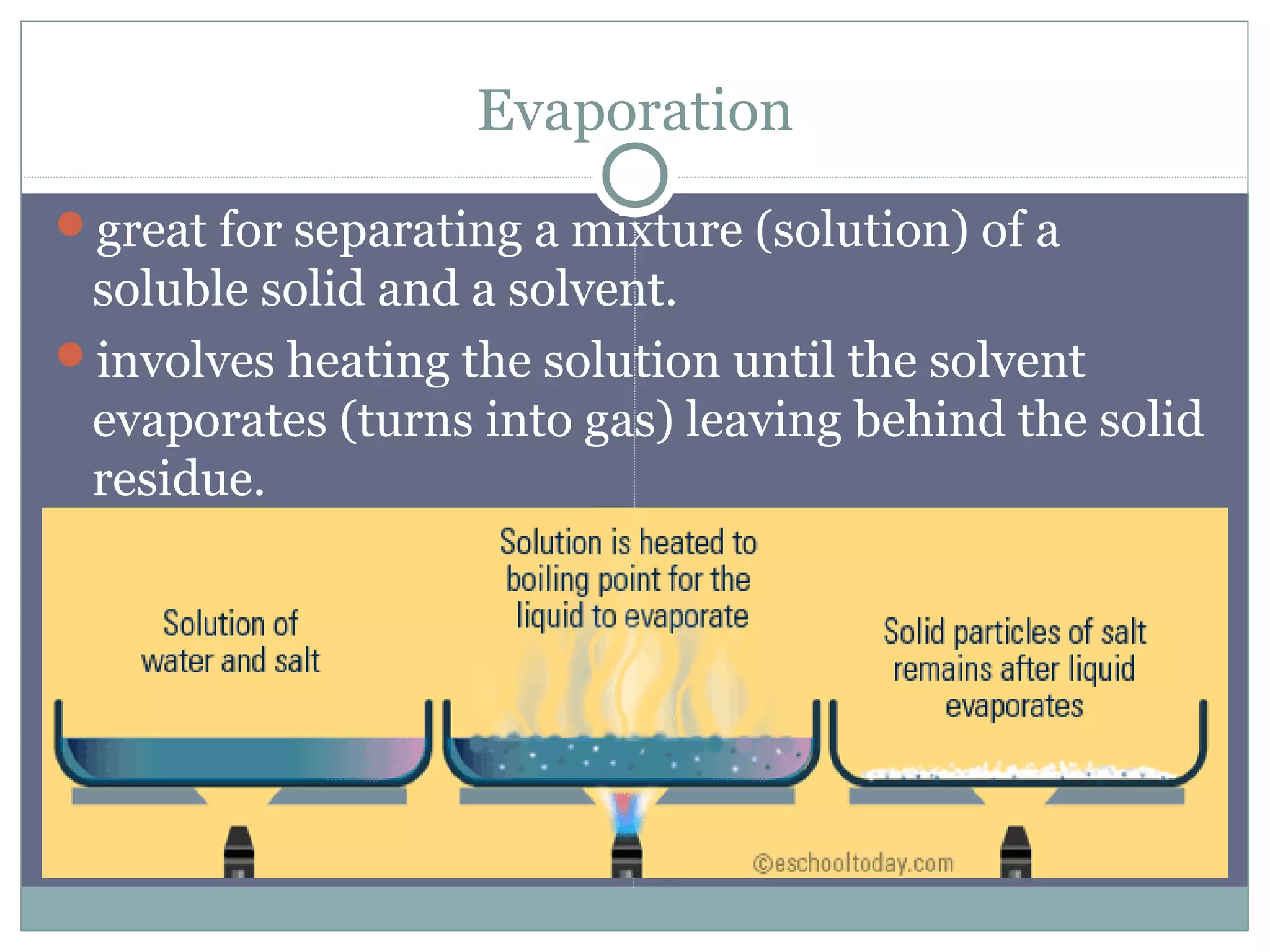 Evaporation

great for separating a mixture (solution) of a soluble solid and a solvent.

involves heating the solution until the solvent evaporates (turns into gas) leaving behind the solid residue.

Solution of water and salt

Solution is heated to boiling point for the liquid to evaporate

Solid particles of salt remains after liquid evaporates

©eschooltoday.com